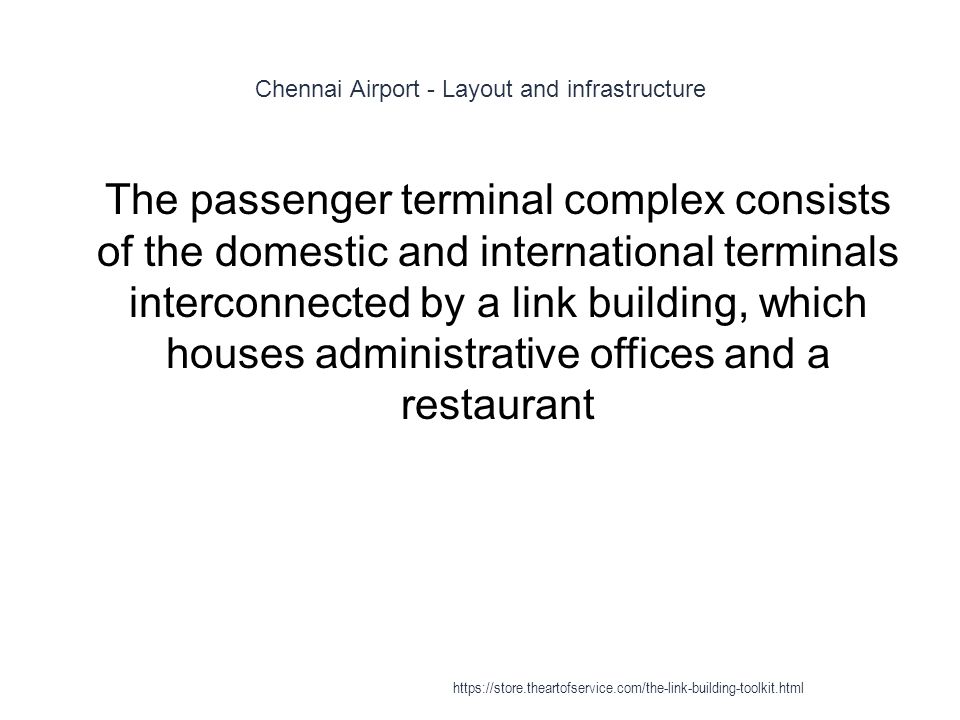 Chennai Airport - Layout and infrastructure

The passenger terminal complex consists of the domestic and international terminals interconnected by a link building, which houses administrative offices and a restaurant

https://store.theartofservice.com/the-link-building-toolkit.html